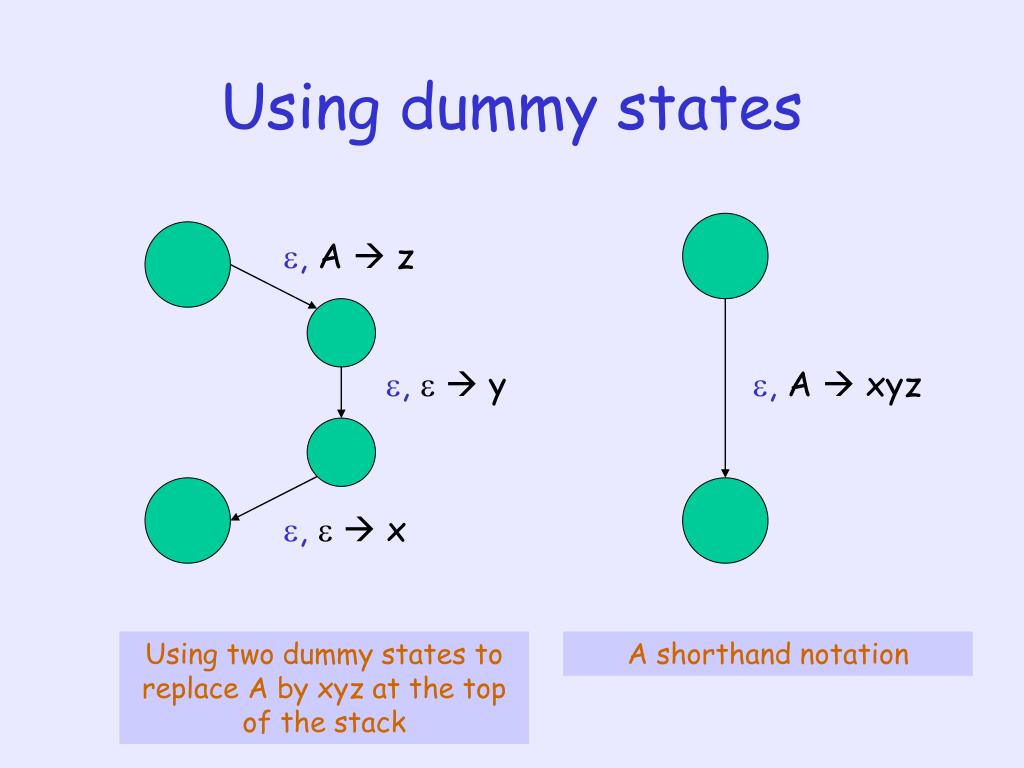 Using dummy states

$\varepsilon$, A $\rightarrow$ z

$\varepsilon$, $\varepsilon$ $\rightarrow$ y

$\varepsilon$, $\varepsilon$ $\rightarrow$ x

$\varepsilon$, A $\rightarrow$ xyz

Using two dummy states to replace A by xyz at the top of the stack

A shorthand notation